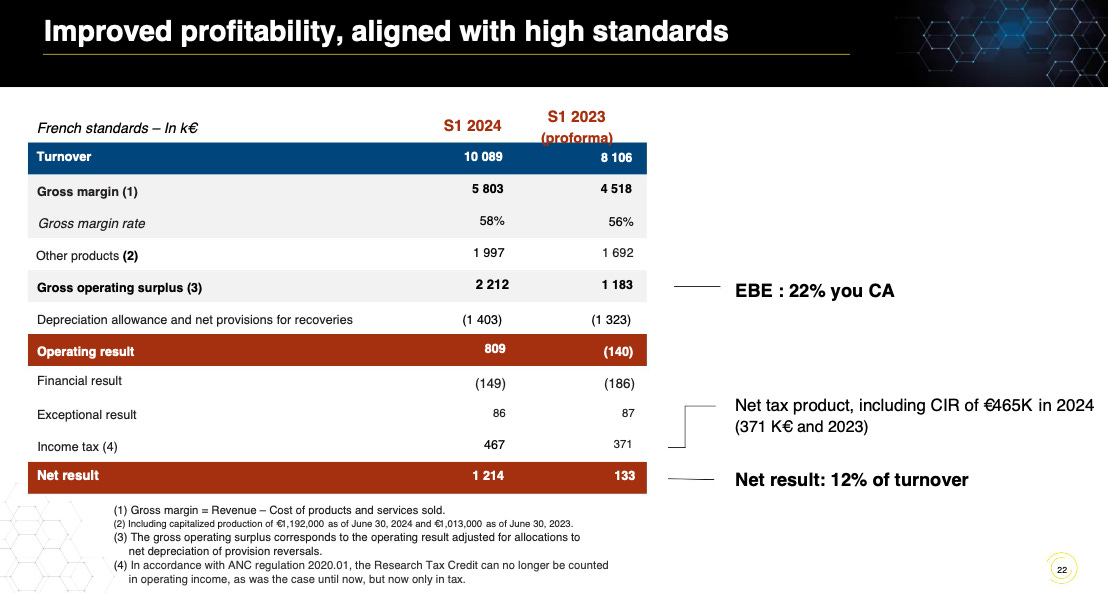 Improved profitability, aligned with high standards

| French standards – In k€ | S1 2024 | S1 2023 (proforma) |
|---|---|---|
| Turnover | 10 089 | 8 106 |
| Gross margin (1) | 5 803 | 4 518 |
| Gross margin rate | 58% | 56% |
| Other products (2) | 1 997 | 1 692 |
| Gross operating surplus (3) | 2 212 | 1 183 |
| Depreciation allowance and net provisions for recoveries | (1 403) | (1 323) |
| Operating result | 809 | (140) |
| Financial result | (149) | (186) |
| Exceptional result | 86 | 87 |
| Income tax (4) | 467 | 371 |
| Net result | 1 214 | 133 |

EBE : 22% you CA

Net tax product, including CIR of €465K in 2024 (371 K€ and 2023)

Net result: 12% of turnover

(1) Gross margin = Revenue – Cost of products and services sold.
(2) Including capitalized production of €1,192,000 as of June 30, 2024 and €1,013,000 as of June 30, 2023.
(3) The gross operating surplus corresponds to the operating result adjusted for allocations to net depreciation of provision reversals.
(4) In accordance with ANC regulation 2020.01, the Research Tax Credit can no longer be counted in operating income, as was the case until now, but now only in tax.

22